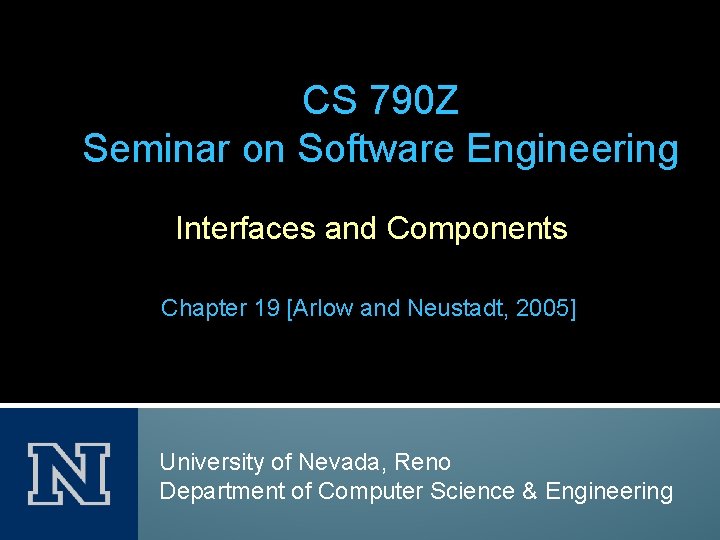 CS 790Z
Seminar on Software Engineering

Interfaces and Components

Chapter 19 [Arlow and Neustadt, 2005]

N

University of Nevada, Reno
Department of Computer Science & Engineering